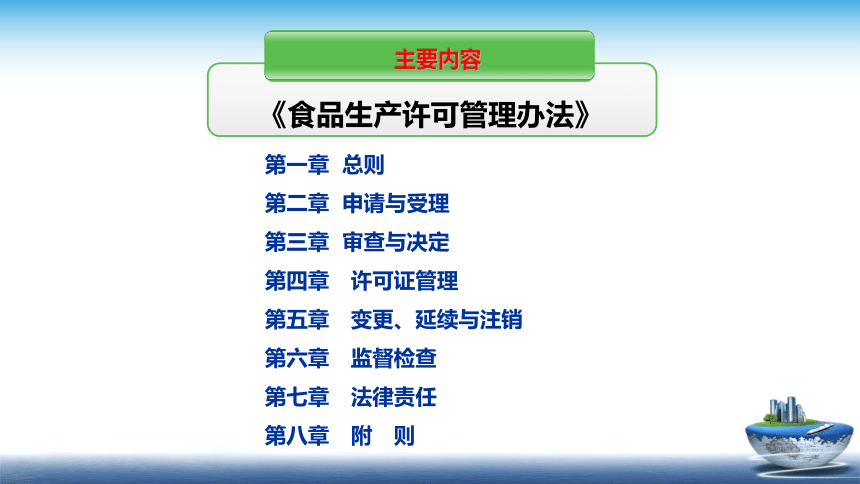 主要内容

《食品生产许可管理办法》

第一章 总则
第二章 申请与受理
第三章 审查与决定
第四章 许可证管理
第五章 变更、延续与注销
第六章 监督检查
第七章 法律责任
第八章 附 则